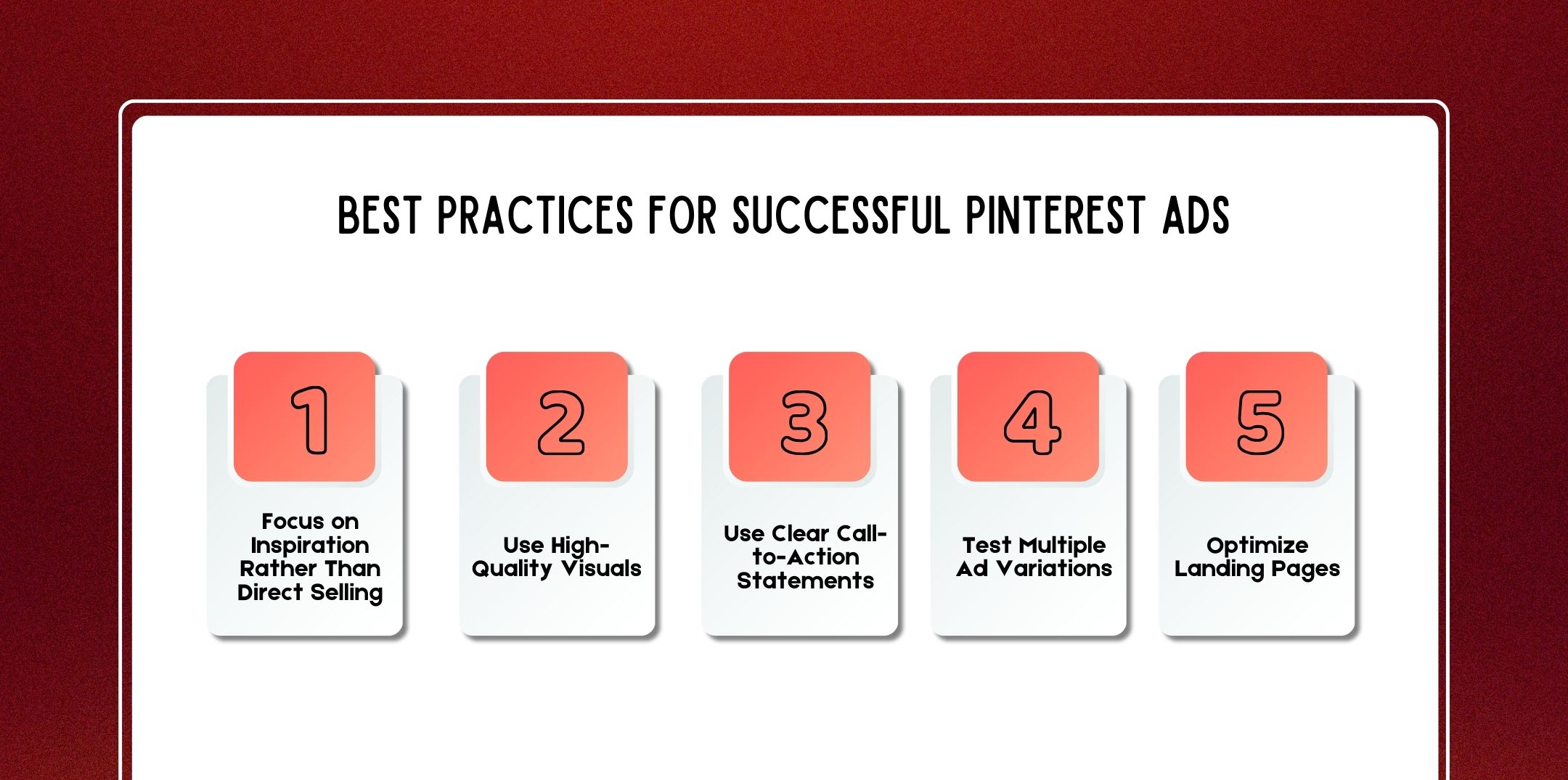 BEST PRACTICES FOR SUCCESSFUL PINTEREST ADS

1
Focus on Inspiration Rather Than Direct Selling

2
Use High-Quality Visuals

3
Use Clear Call-to-Action Statements

4
Test Multiple Ad Variations

5
Optimize Landing Pages